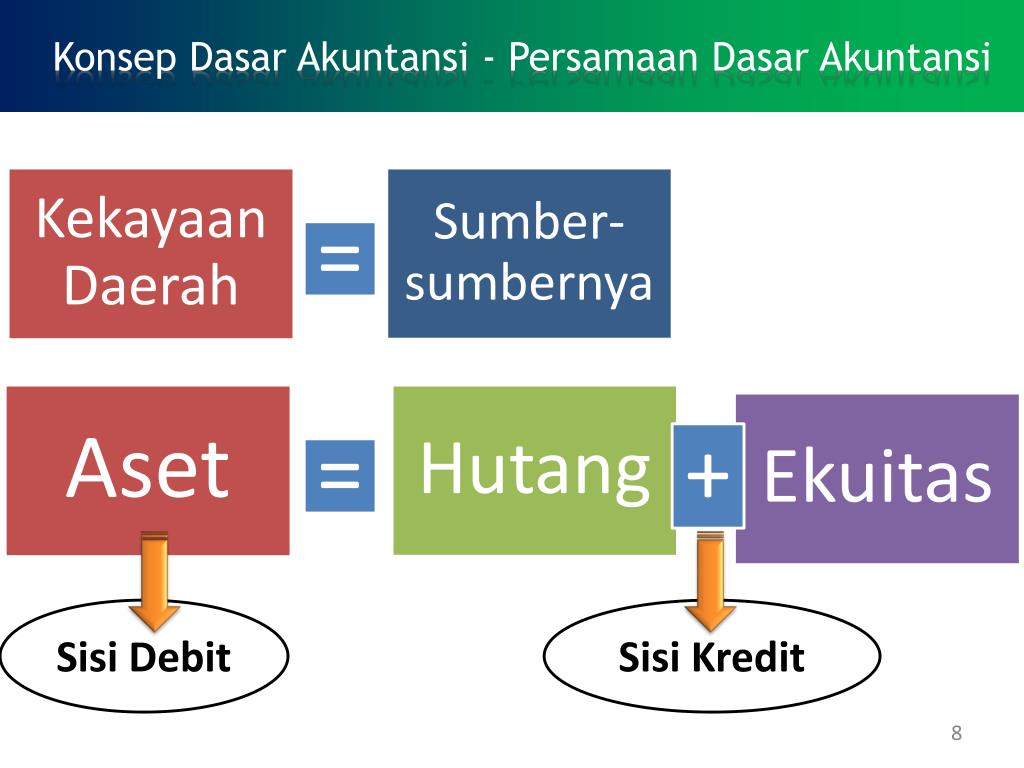 Konsep Dasar Akuntansi - Persamaan Dasar Akuntansi

Kekayaan Daerah = Sumber-sumbernya

Aset = Hutang + Ekuitas

Sisi Debit

Sisi Kredit

8